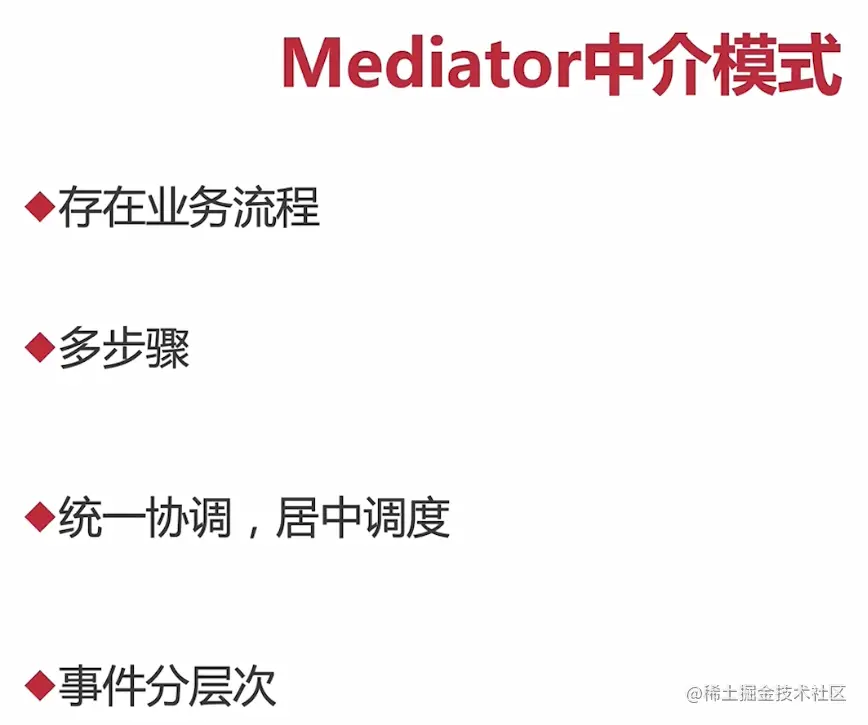 Mediator中介模式

◆存在业务流程

◆多步骤

◆统一协调，居中调度

◆事件分层次

@稀土掘金技术社区